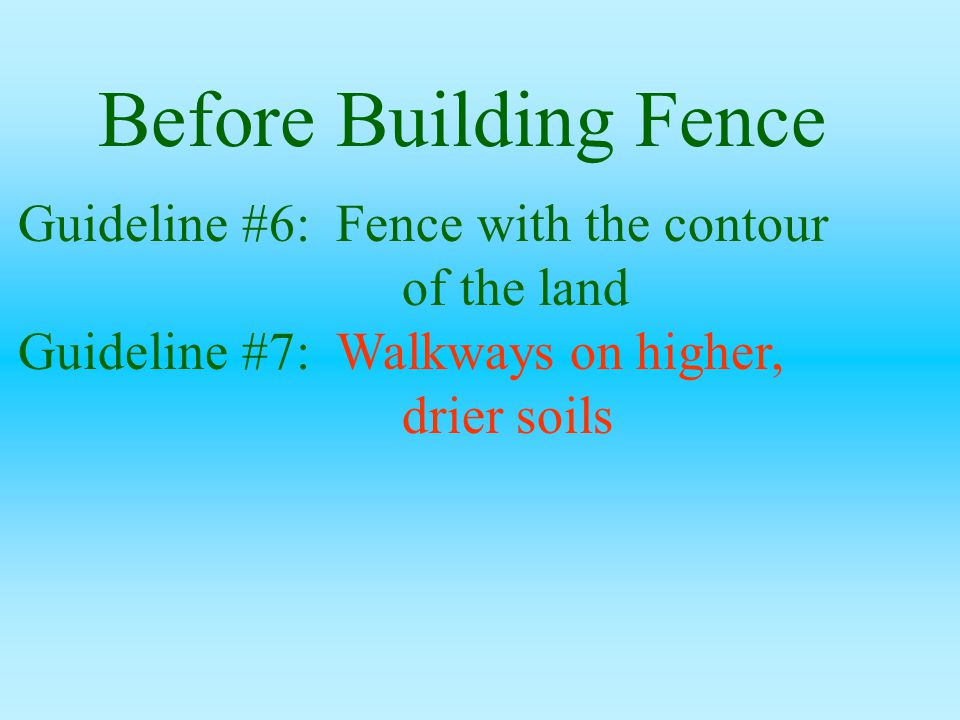 Before Building Fence

Guideline #6: Fence with the contour of the land

Guideline #7: Walkways on higher, drier soils